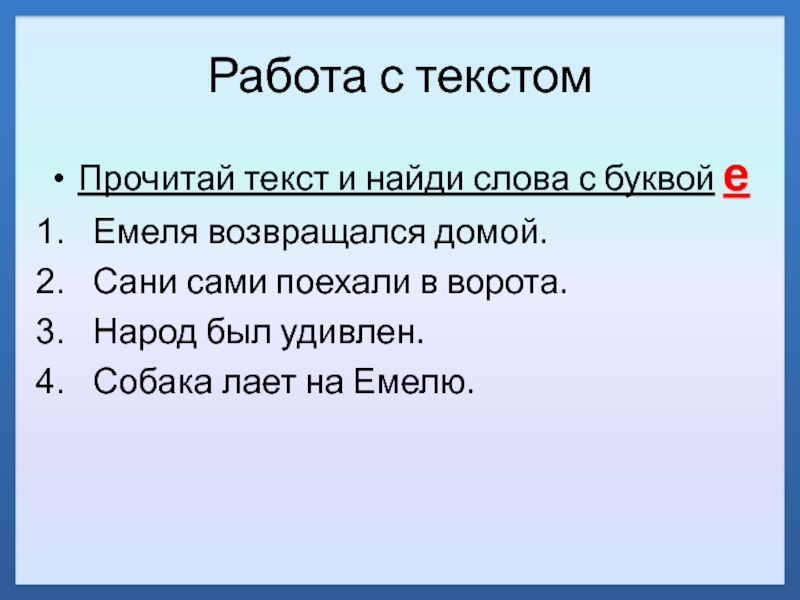 Работа с текстом

• Прочитай текст и найди слова с буквой е

1. Емеля возвращался домой.
2. Сани сами поехали в ворота.
3. Народ был удивлен.
4. Собака лает на Емелю.